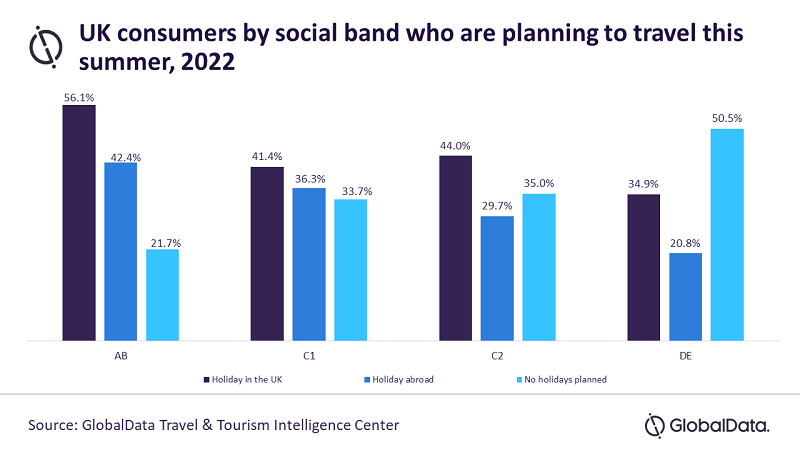 UK consumers by social band who are planning to travel this summer, 2022

56.1%
42.4%
21.7%
41.4%
36.3%
33.7%
44.0%
29.7%
35.0%
34.9%
20.8%
50.5%

AB
C1
C2
DE

Holiday in the UK
Holiday abroad
No holidays planned

Source: GlobalData Travel & Tourism Intelligence Center

GlobalData.